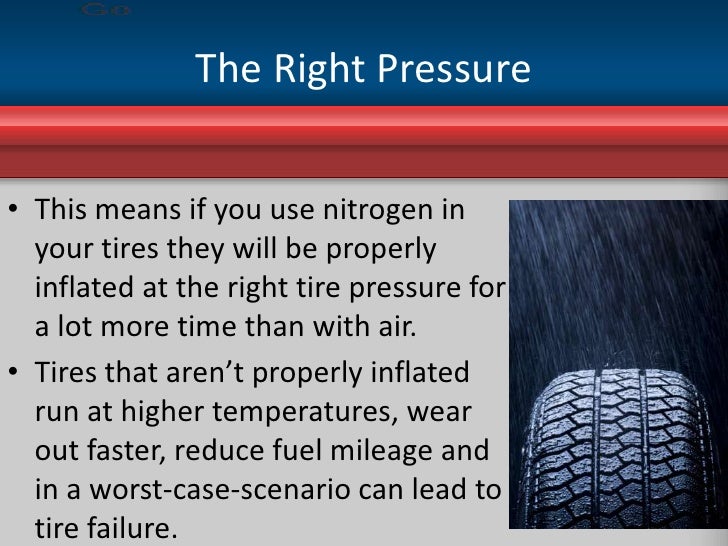 Go

The Right Pressure

• This means if you use nitrogen in your tires they will be properly inflated at the right tire pressure for a lot more time than with air.

• Tires that aren't properly inflated run at higher temperatures, wear out faster, reduce fuel mileage and in a worst-case-scenario can lead to tire failure.